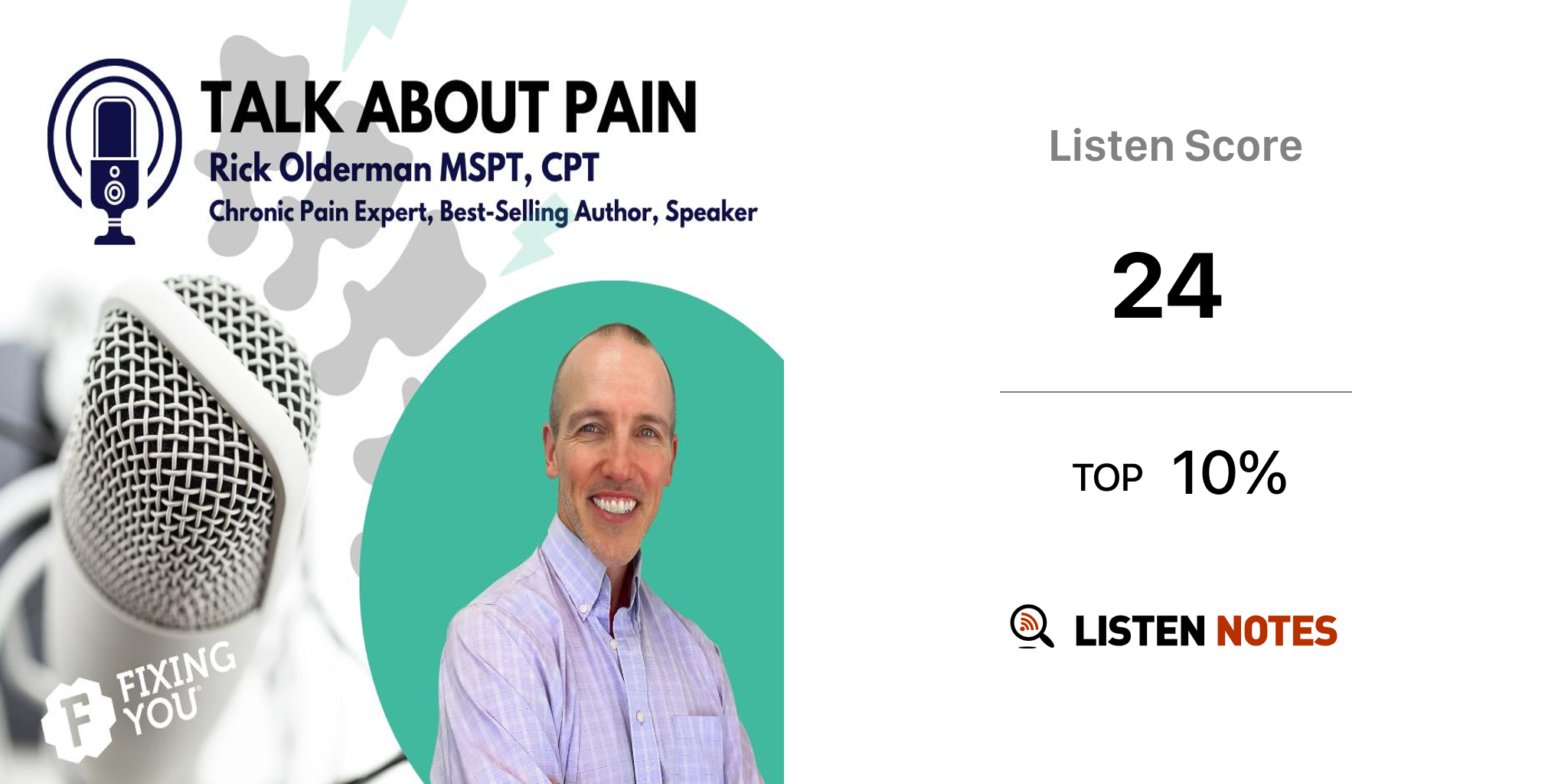 TALK ABOUT PAIN
Rick Olderman MSPT, CPT
Chronic Pain Expert, Best-Selling Author, Speaker

F FIXING YOU

Listen Score

24

TOP 10%

LISTEN NOTES